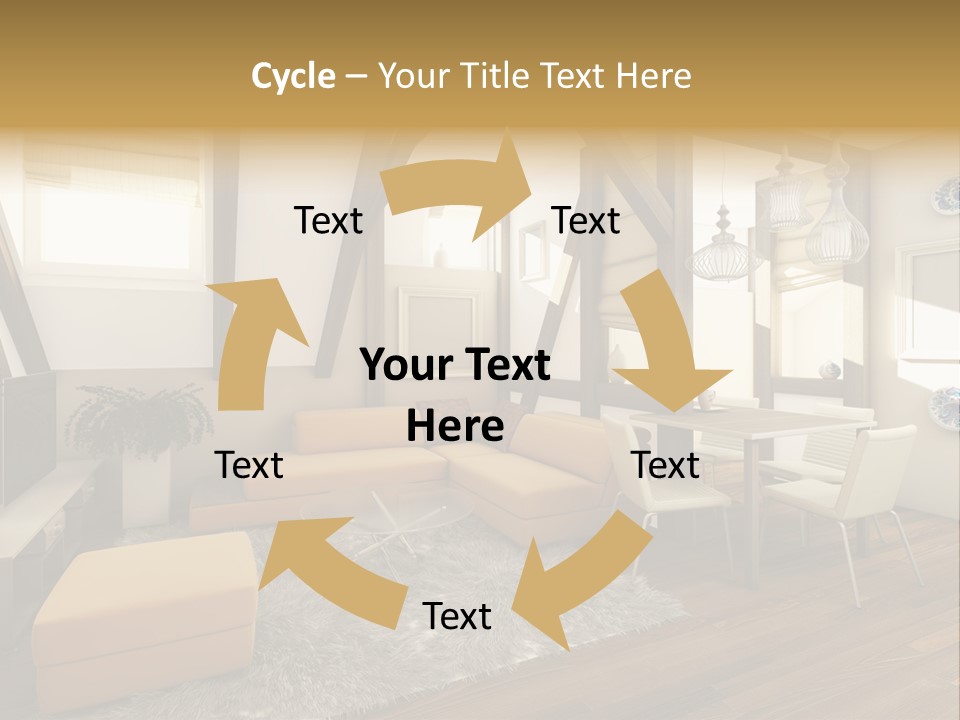 Cycle – Your Title Text Here

Text

Text

Your Text Here

Text

Text

Text